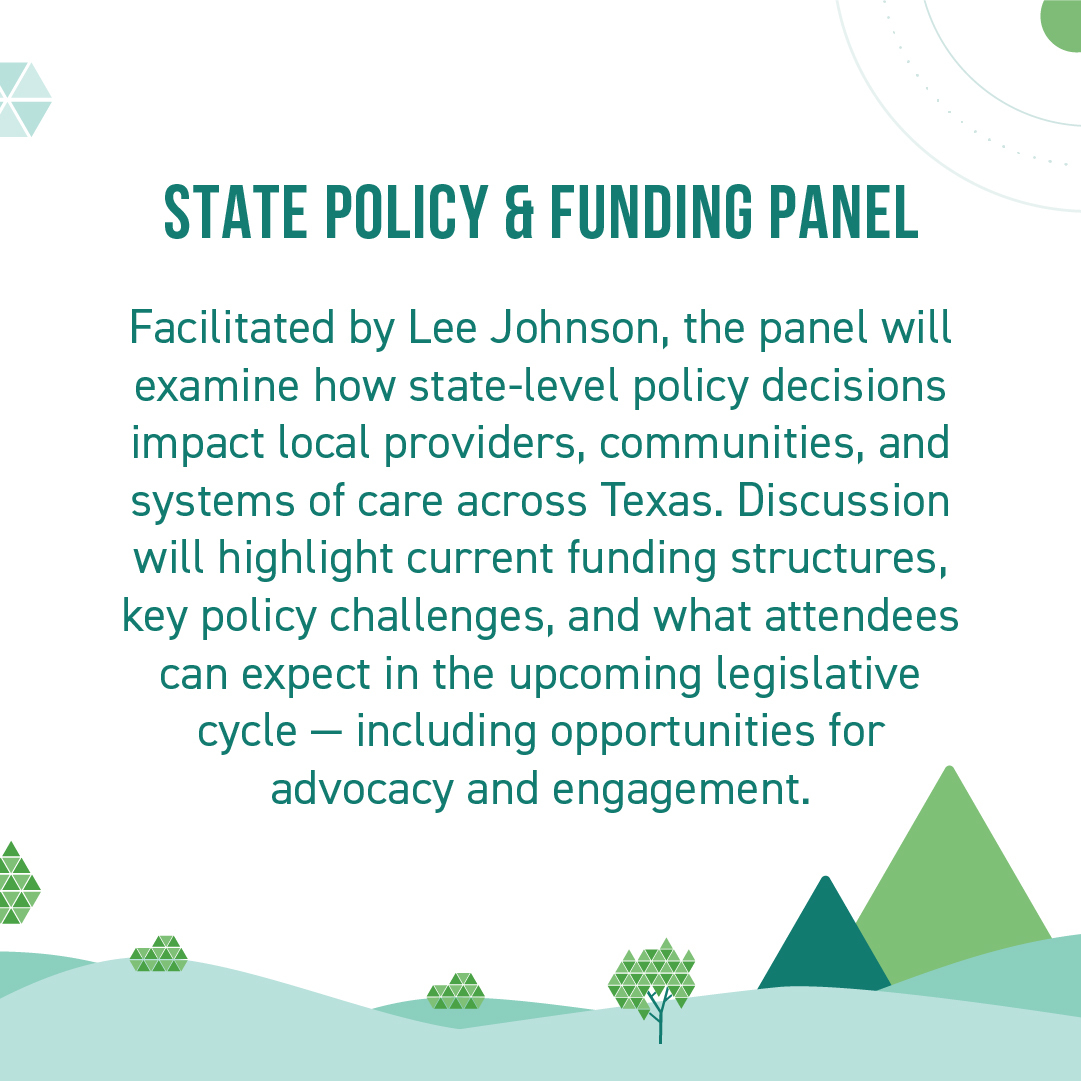 STATE POLICY & FUNDING PANEL

Facilitated by Lee Johnson, the panel will examine how state-level policy decisions impact local providers, communities, and systems of care across Texas. Discussion will highlight current funding structures, key policy challenges, and what attendees can expect in the upcoming legislative cycle — including opportunities for advocacy and engagement.